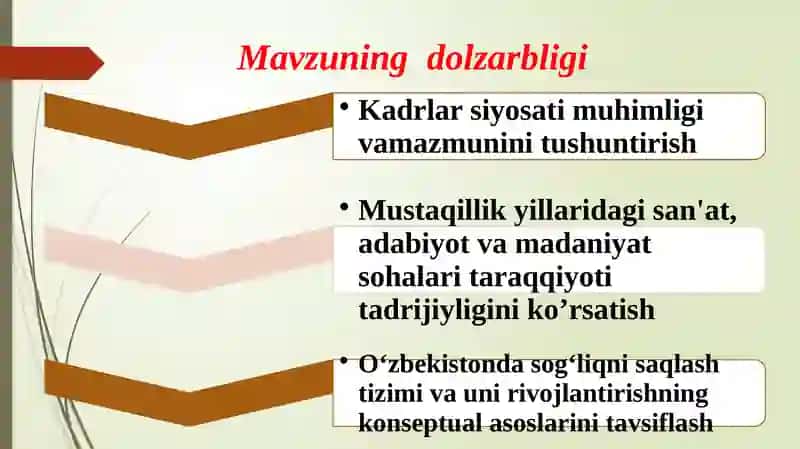 Mavzuning dolzarbligi

• Kadrlar siyosati muhimligi vamazmunini tushuntirish

• Mustaqillik yillaridagi san'at, adabiyot va madaniyat sohalari taraqqiyoti tadrijiyligini ko’rsatish

• O‘zbekistonda sog‘liqni saqlash tizimi va uni rivojlantirishning konseptual asoslarini tavsiflash